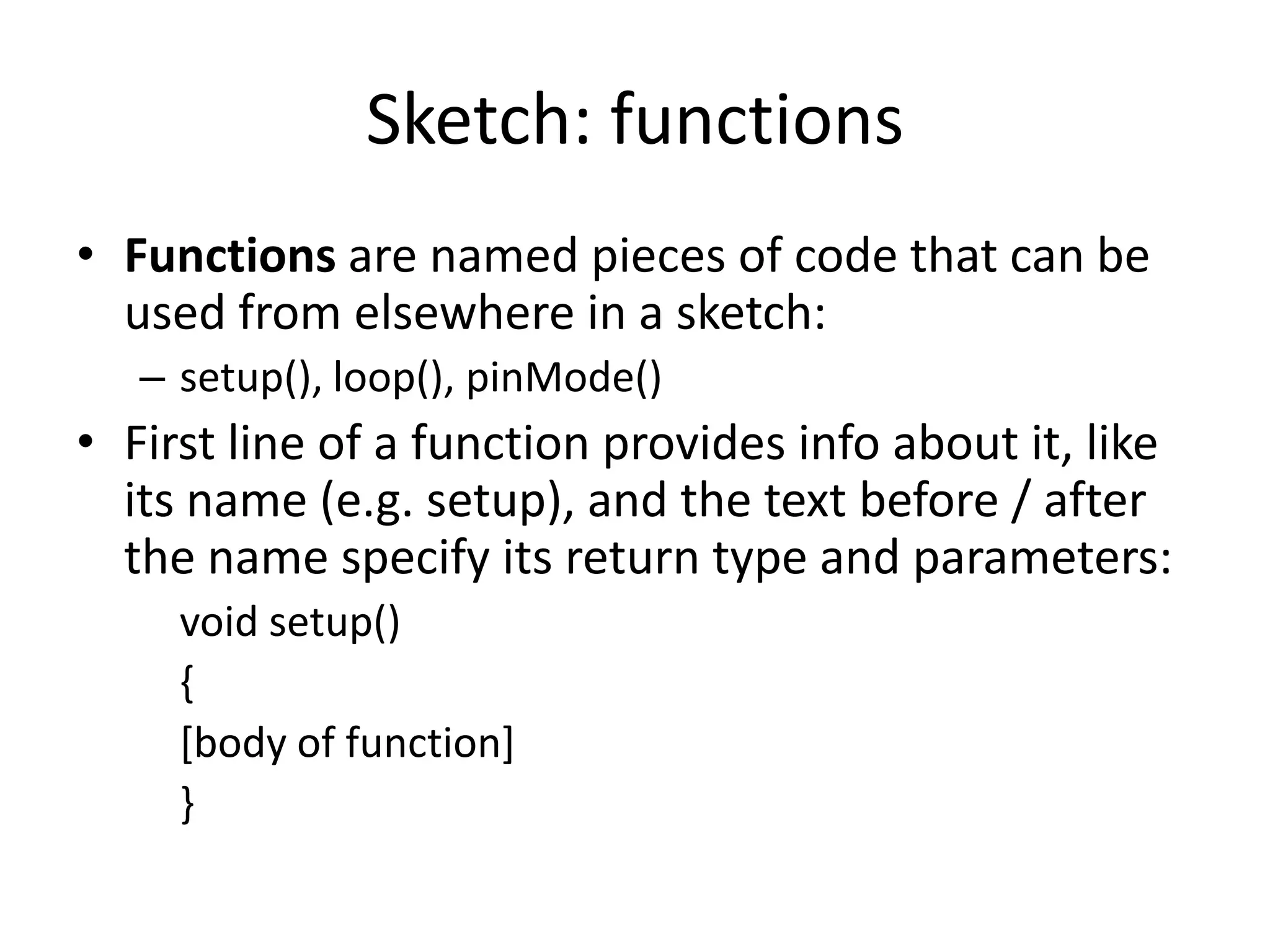 Sketch: functions

• Functions are named pieces of code that can be used from elsewhere in a sketch:

– setup(), loop(), pinMode()

• First line of a function provides info about it, like its name (e.g. setup), and the text before / after the name specify its return type and parameters:

void setup()
{
[body of function]
}